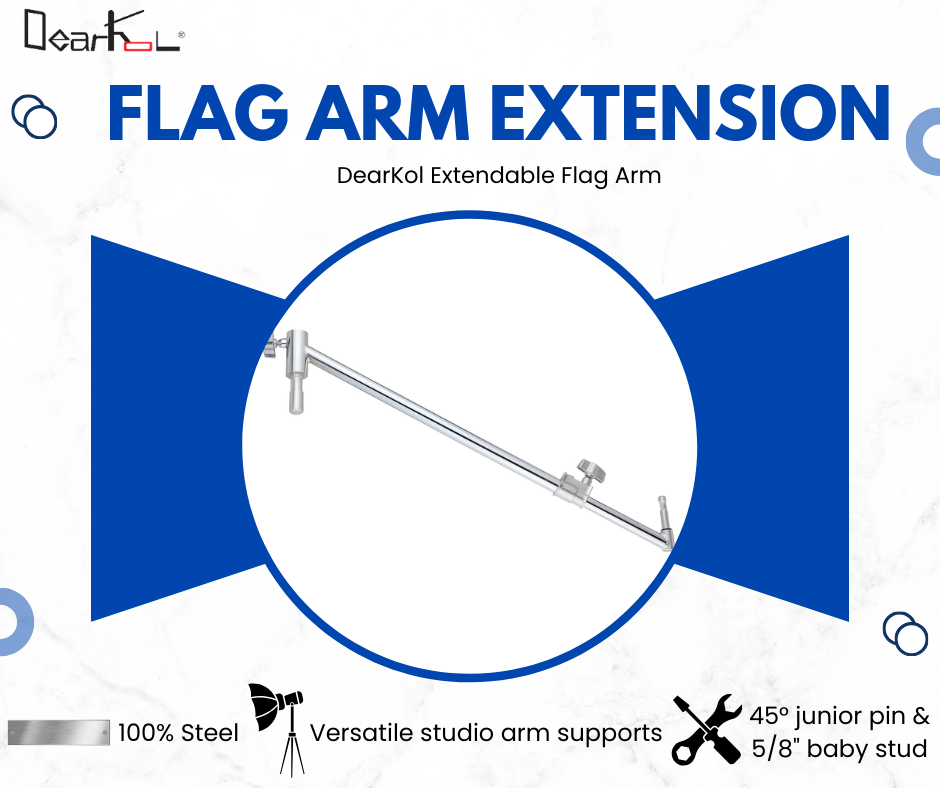 DearKoL®

FLAG ARM EXTENSION

DearKol Extendable Flag Arm

100% Steel

Versatile studio arm supports

45º junior pin & 5/8" baby stud